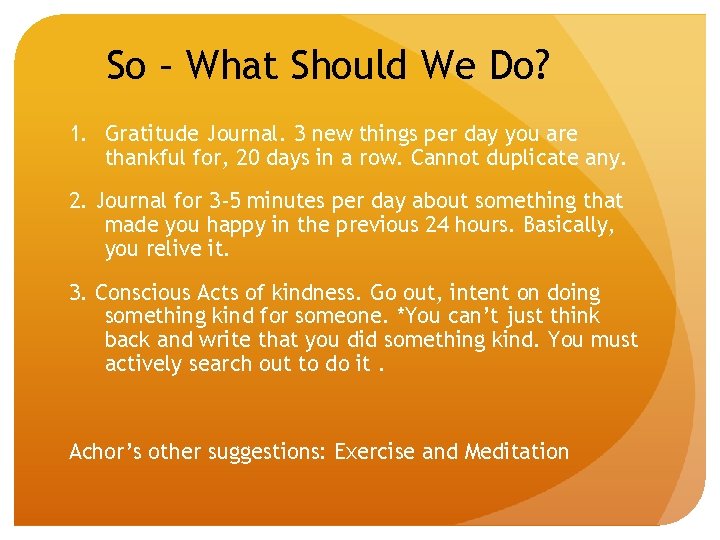 So – What Should We Do?

1. Gratitude Journal. 3 new things per day you are thankful for, 20 days in a row. Cannot duplicate any.

2. Journal for 3-5 minutes per day about something that made you happy in the previous 24 hours. Basically, you relive it.

3. Conscious Acts of kindness. Go out, intent on doing something kind for someone. *You can't just think back and write that you did something kind. You must actively search out to do it .

Achor's other suggestions: Exercise and Meditation